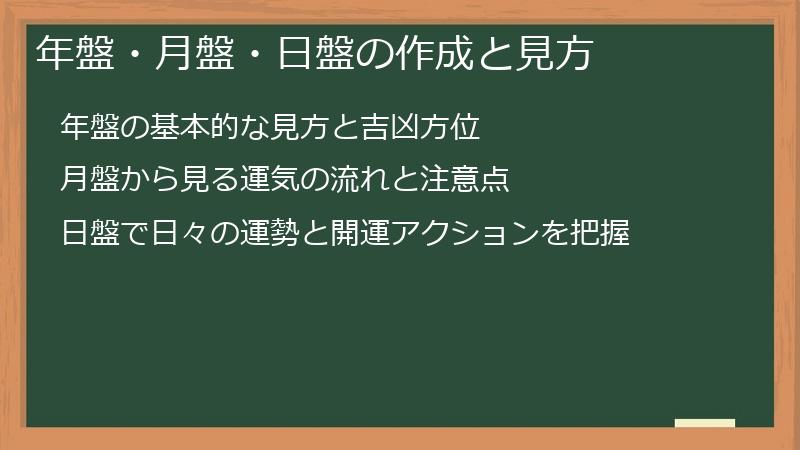 年盤・月盤・日盤の作成と見方

年盤の基本的な見方と吉凶方位

月盤から見る運気の流れと注意点

日盤で日々の運勢と開運アクションを把握